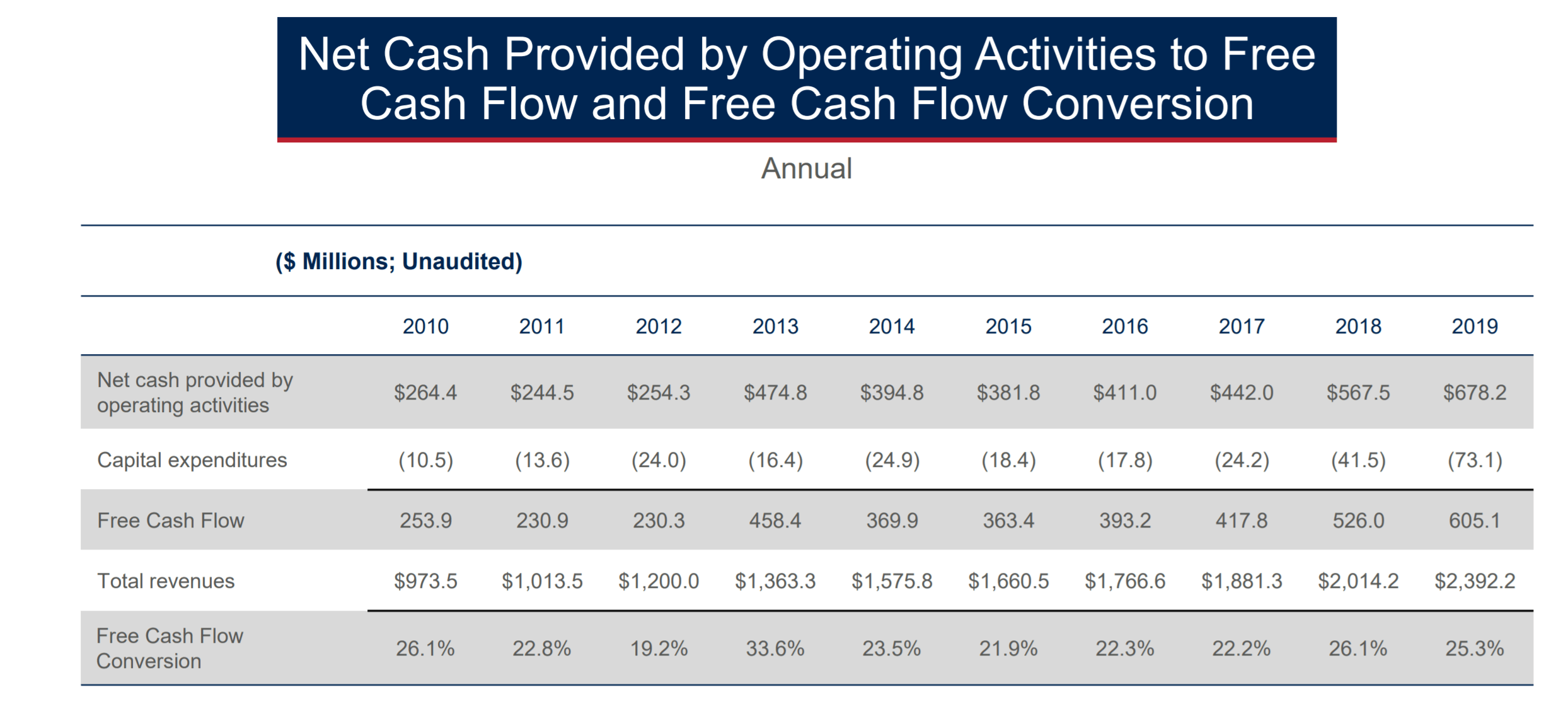 Net Cash Provided by Operating Activities to Free Cash Flow and Free Cash Flow Conversion

Annual

($ Millions; Unaudited)

| | 2010 | 2011 | 2012 | 2013 | 2014 | 2015 | 2016 | 2017 | 2018 | 2019 |
|---|---|---|---|---|---|---|---|---|---|---|
| Net cash provided by operating activities | \$264.4 | \$244.5 | \$254.3 | \$474.8 | \$394.8 | \$381.8 | \$411.0 | \$442.0 | \$567.5 | \$678.2 |
| Capital expenditures | (10.5) | (13.6) | (24.0) | (16.4) | (24.9) | (18.4) | (17.8) | (24.2) | (41.5) | (73.1) |
| Free Cash Flow | 253.9 | 230.9 | 230.3 | 458.4 | 369.9 | 363.4 | 393.2 | 417.8 | 526.0 | 605.1 |
| Total revenues | \$973.5 | \$1,013.5 | \$1,200.0 | \$1,363.3 | \$1,575.8 | \$1,660.5 | \$1,766.6 | \$1,881.3 | \$2,014.2 | \$2,392.2 |
| Free Cash Flow Conversion | 26.1% | 22.8% | 19.2% | 33.6% | 23.5% | 21.9% | 22.3% | 22.2% | 26.1% | 25.3% |